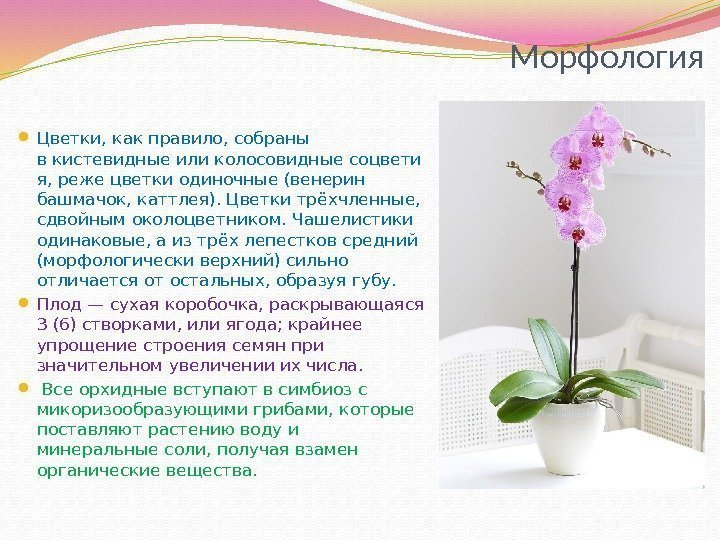 Морфология

Цветки, как правило, собраны в кистевидные или колосовидные соцветия, реже цветки одиночные (венерин башмачок, каттлея). Цветки трёхчленные, сдвойным околоцветником. Чашелистики одинаковые, а из трёх лепестков средний (морфологически верхний) сильно отличается от остальных, образуя губу.

Плод — сухая коробочка, раскрывающаяся 3 (6) створками, или ягода; крайнее упрощение строения семян при значительном увеличении их числа.

Все орхидные вступают в симбиоз с микоризообразующими грибами, которые поставляют растению воду и минеральные соли, получая взамен органические вещества.